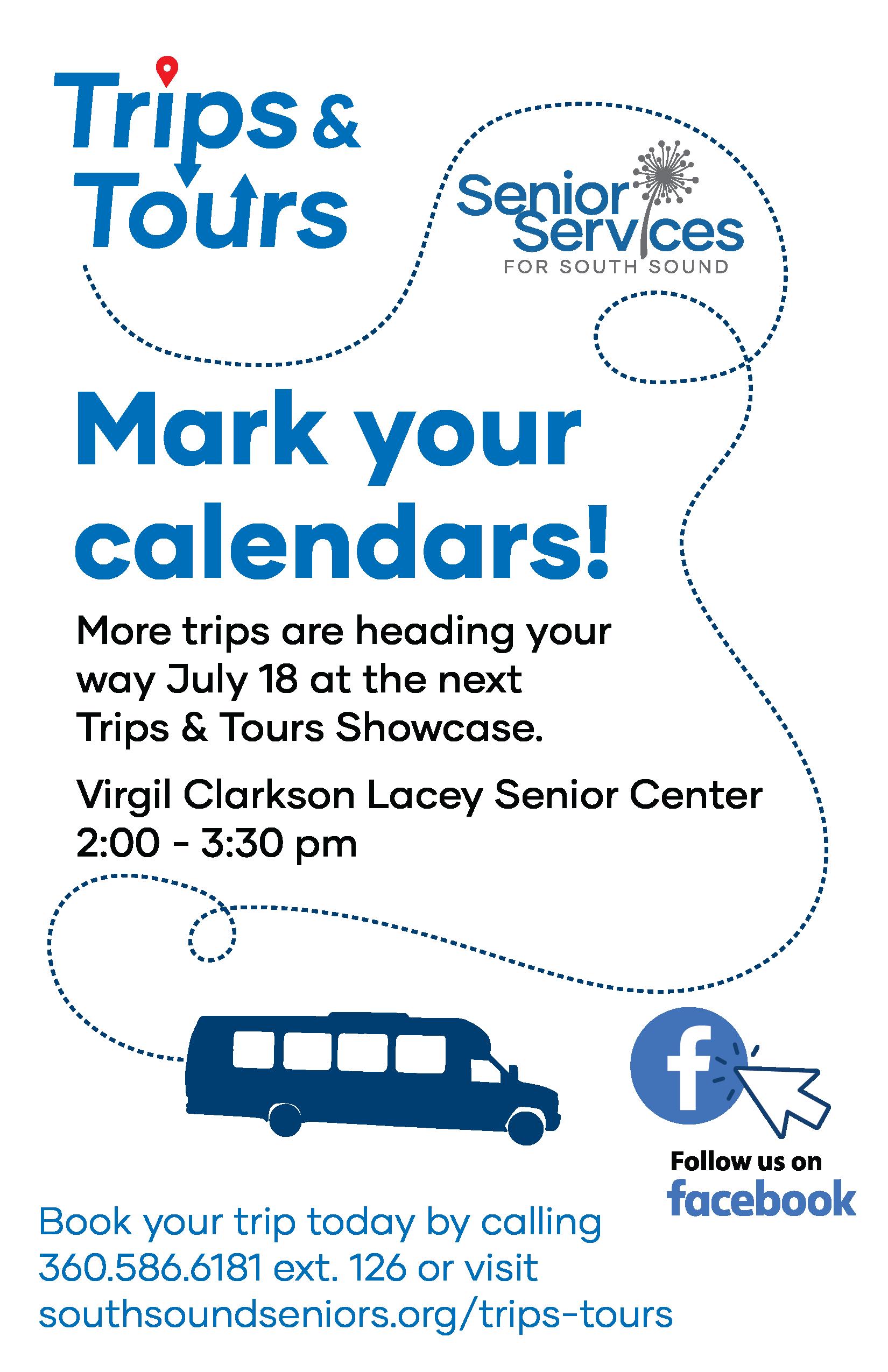 Trips & Tours

Senior Services
FOR SOUTH SOUND

Mark your calendars!

More trips are heading your way July 18 at the next Trips & Tours Showcase.

Virgil Clarkson Lacey Senior Center
2:00 - 3:30 pm

f

Follow us on
facebook

Book your trip today by calling 360.586.6181 ext. 126 or visit southsoundseniors.org/trips-tours